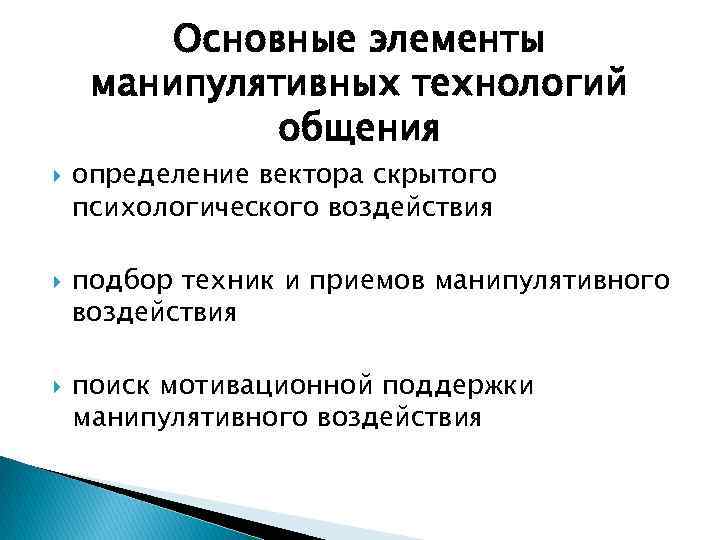 Основные элементы манипулятивных технологий общения

определение вектора скрытого психологического воздействия

подбор техник и приемов манипулятивного воздействия

поиск мотивационной поддержки манипулятивного воздействия